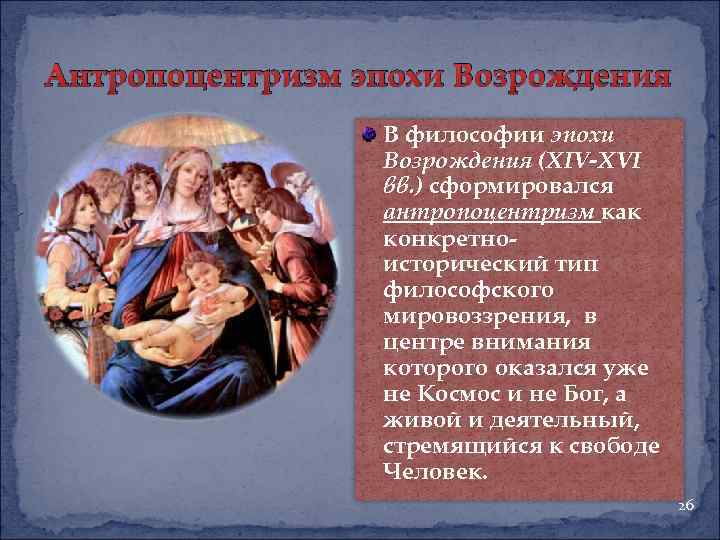 Антропоцентризм эпохи Возрождения

В философии эпохи Возрождения (XIV-XVI вв.) сформировался антропоцентризм как конкретно-исторический тип философского мировоззрения, в центре внимания которого оказался уже не Космос и не Бог, а живой и деятельный, стремящийся к свободе Человек.

26